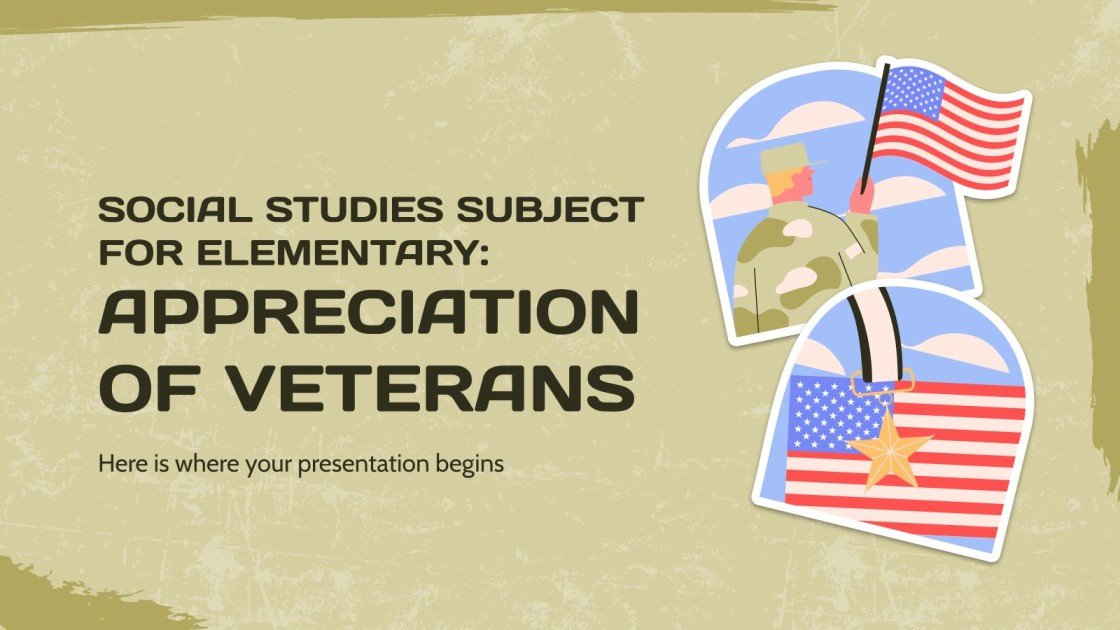 SOCIAL STUDIES SUBJECT FOR ELEMENTARY:
APPRECIATION OF VETERANS

Here is where your presentation begins